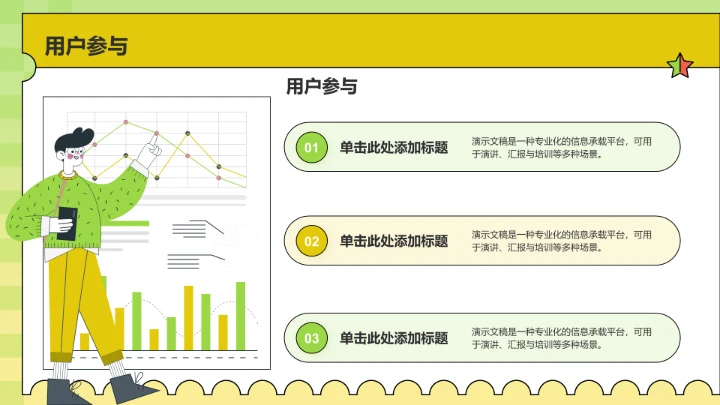 用户参与

用户参与

01 单击此处添加标题

演示文稿是一种专业化的信息承载平台，可用于演讲、汇报与培训等多种场景。

02 单击此处添加标题

演示文稿是一种专业化的信息承载平台，可用于演讲、汇报与培训等多种场景。

03 单击此处添加标题

演示文稿是一种专业化的信息承载平台，可用于演讲、汇报与培训等多种场景。